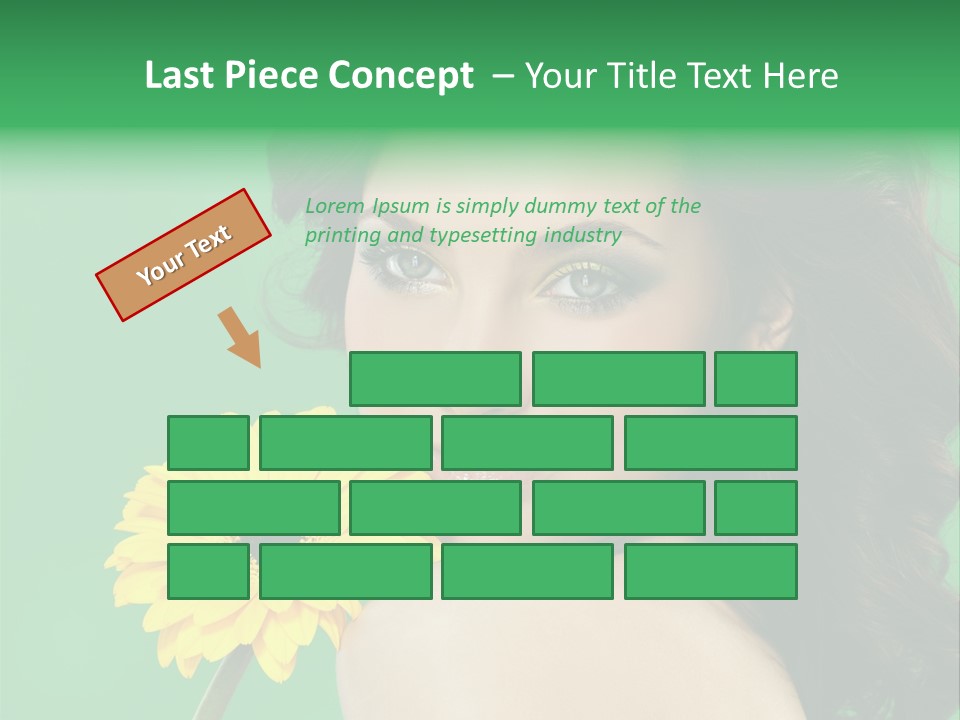 Last Piece Concept – Your Title Text Here

Your Text

Lorem Ipsum is simply dummy text of the printing and typesetting industry